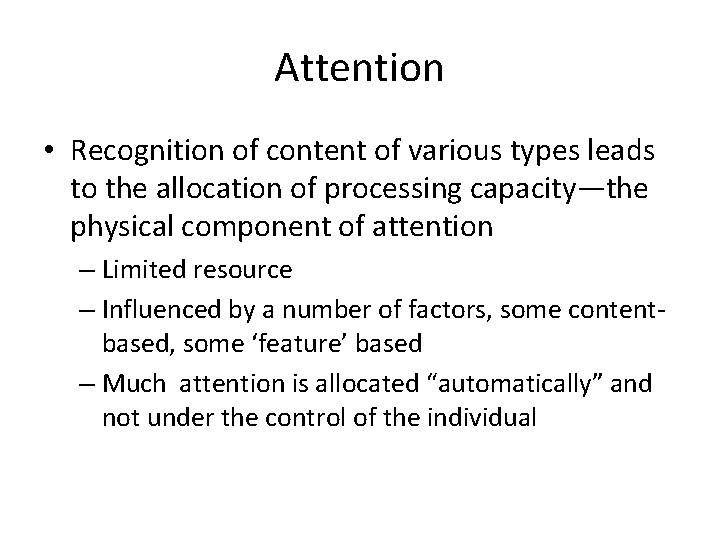 Attention

• Recognition of content of various types leads to the allocation of processing capacity—the physical component of attention

– Limited resource

– Influenced by a number of factors, some content-based, some ‘feature’ based

– Much attention is allocated “automatically” and not under the control of the individual